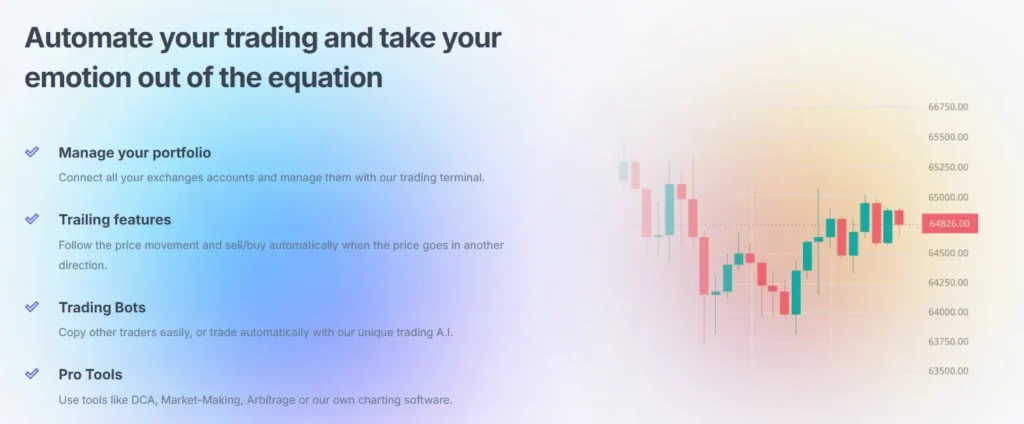 Automate your trading and take your emotion out of the equation

Manage your portfolio
Connect all your exchanges accounts and manage them with our trading terminal.

Trailing features
Follow the price movement and sell/buy automatically when the price goes in another direction.

Trading Bots
Copy other traders easily, or trade automatically with our unique trading A.I.

Pro Tools
Use tools like DCA, Market-Making, Arbitrage or our own charting software.

66750.00
65500.00
65250.00
65000.00
64826.00
64500.00
64250.00
64000.00
63750.00
63500.00